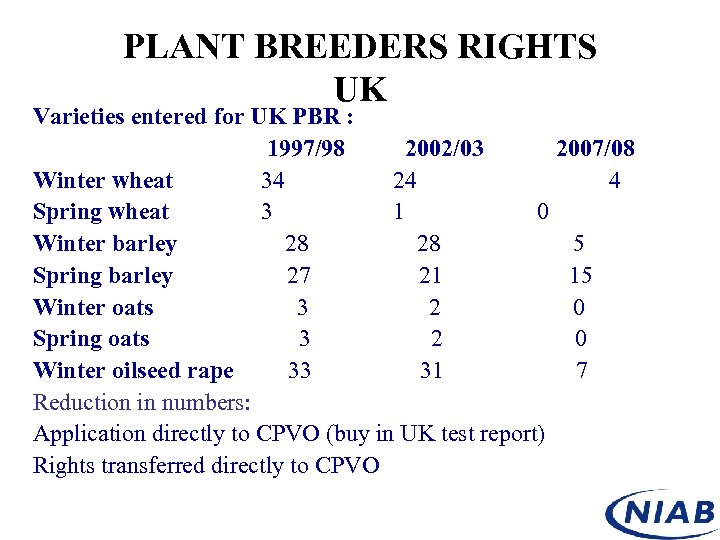 PLANT BREEDERS RIGHTS UK

Varieties entered for UK PBR :

| | 1997/98 | 2002/03 | 2007/08 |
|---|---|---|---|
| Winter wheat | 34 | 24 | 4 |
| Spring wheat | 3 | 1 | 0 |
| Winter barley | 28 | 28 | 5 |
| Spring barley | 27 | 21 | 15 |
| Winter oats | 3 | 2 | 0 |
| Spring oats | 3 | 2 | 0 |
| Winter oilseed rape | 33 | 31 | 7 |

Reduction in numbers:

Application directly to CPVO (buy in UK test report)

Rights transferred directly to CPVO

NIAB